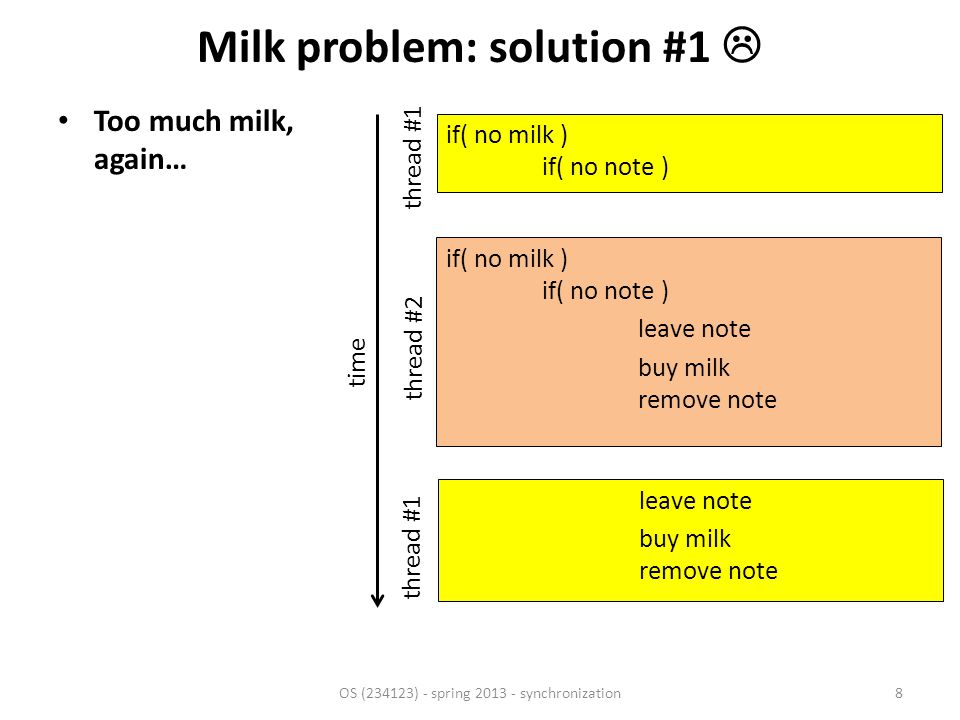 Milk problem: solution #1 ☹

• Too much milk, again…

time

thread #1

if( no milk )
if( no note )

thread #2

if( no milk )
if( no note )
leave note
buy milk
remove note

thread #1

leave note
buy milk
remove note

OS (234123) - spring 2013 - synchronization

8